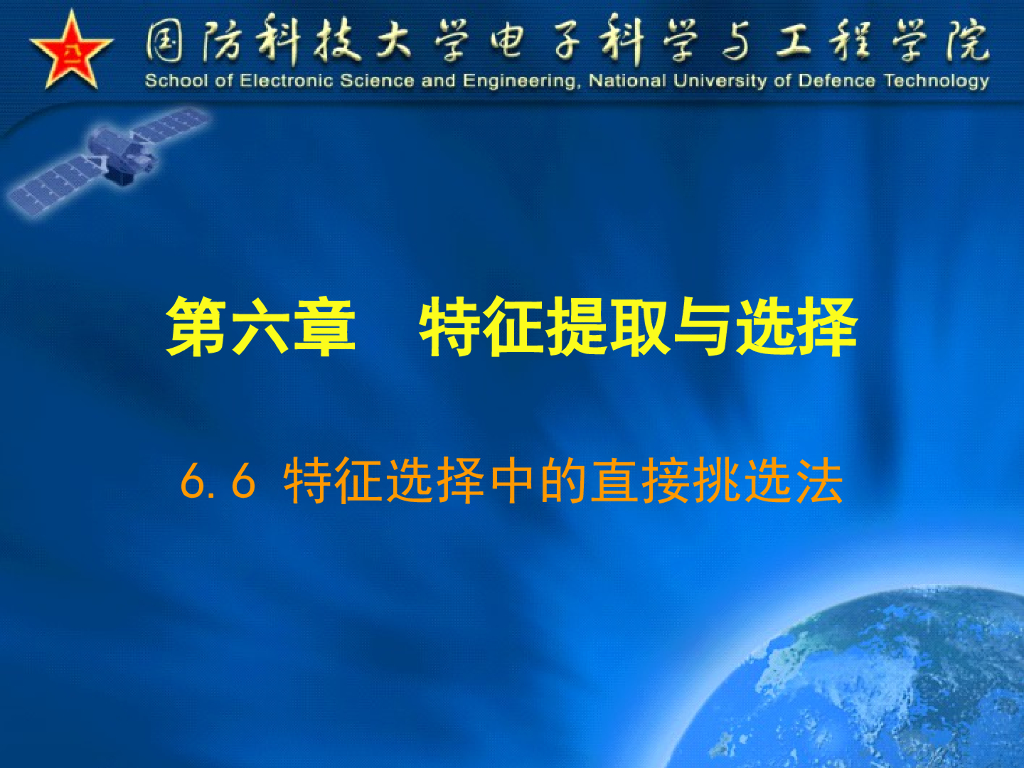 八一

国防科技大学电子科学与工程学院
School of Electronic Science and Engineering, National University of Defence Technology

第六章　特征提取与选择

6.6 特征选择中的直接挑选法